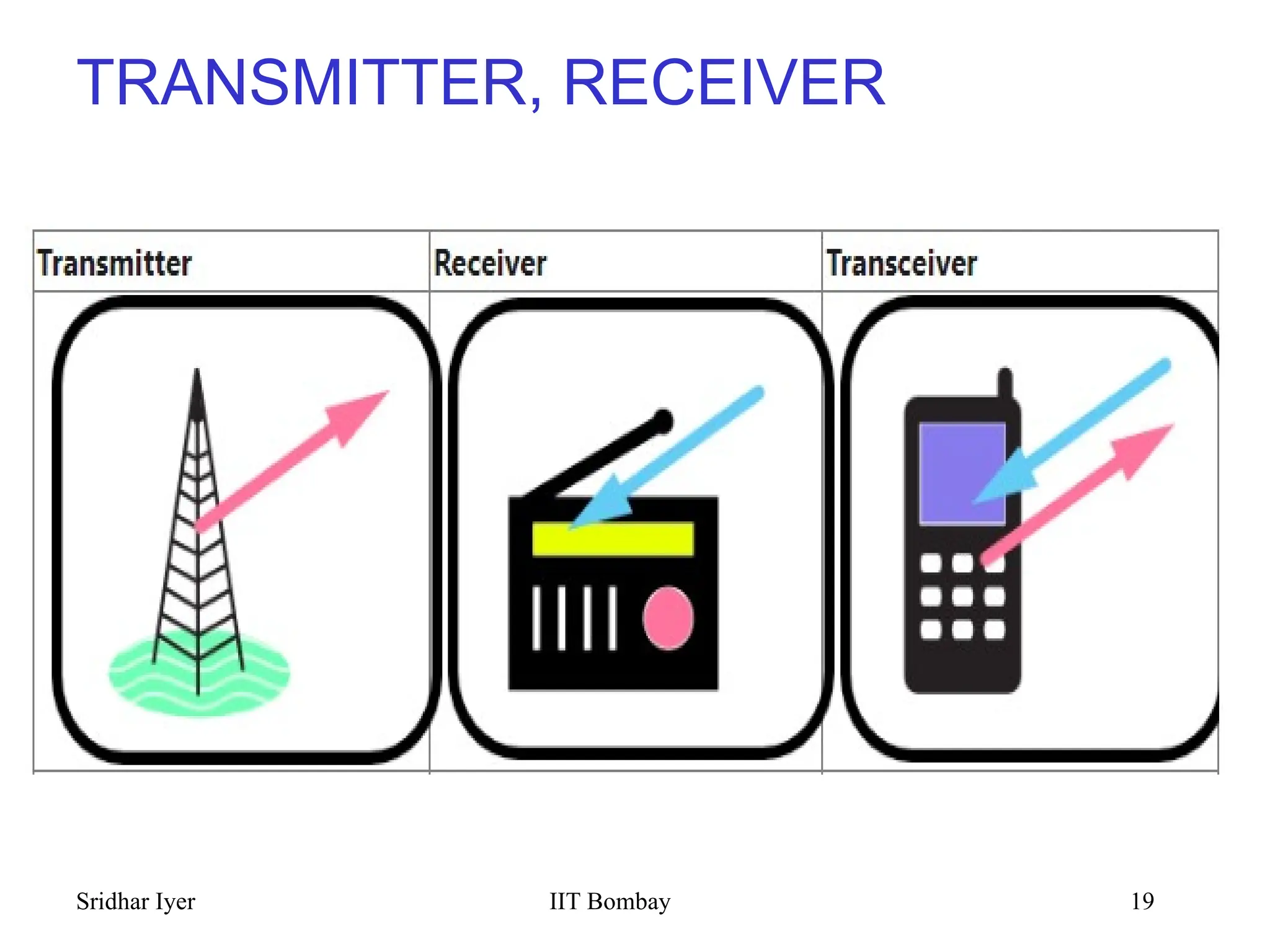 TRANSMITTER, RECEIVER

| Transmitter | Receiver | Transceiver |
|---|---|---|
| | | |

Sridhar Iyer

IIT Bombay

19